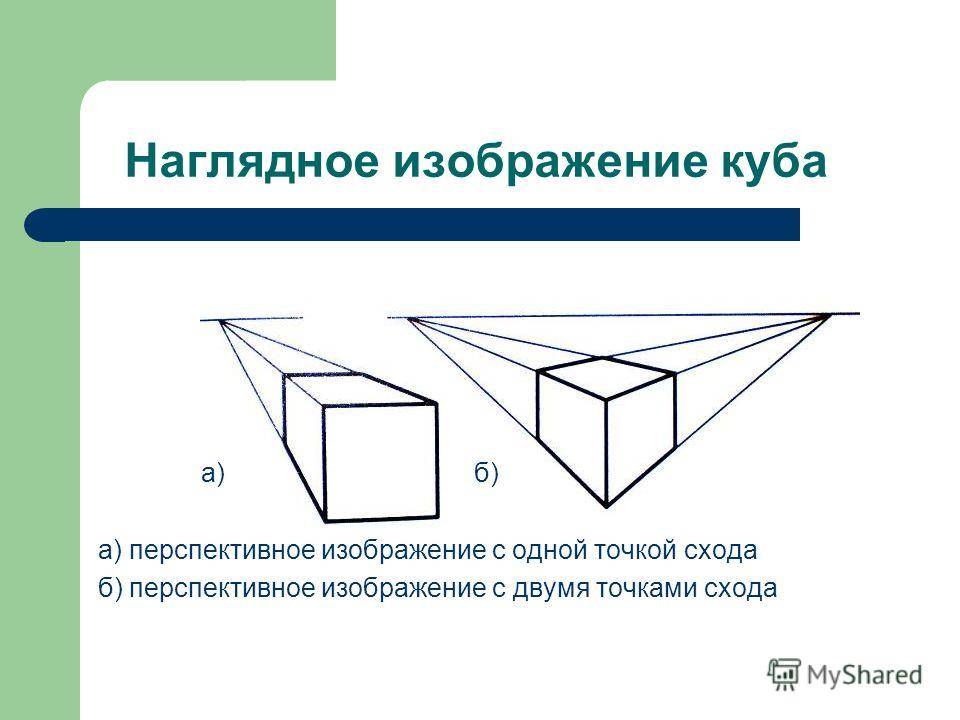 Наглядное изображение куба

а)

б)

а) перспективное изображение с одной точкой схода
б) перспективное изображение с двумя точками схода

MyShared